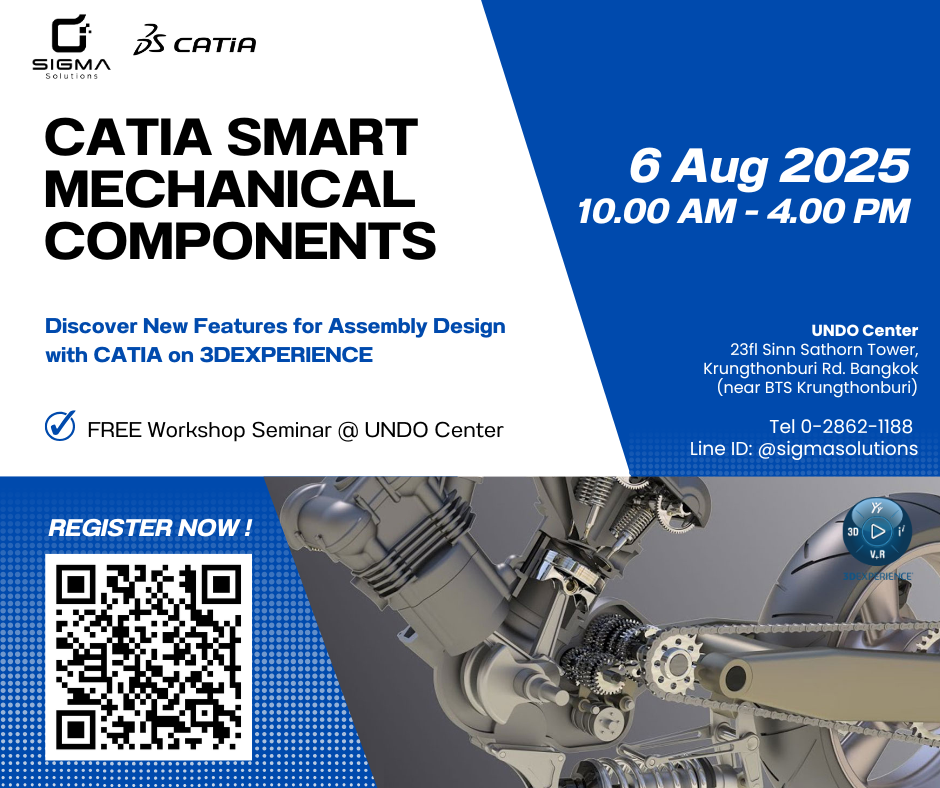 SIGMA
Solutions

3DS CATIA

CATIA SMART MECHANICAL COMPONENTS

Discover New Features for Assembly Design with CATIA on 3DEXPERIENCE

FREE Workshop Seminar @ UNDO Center

6 Aug 2025
10.00 AM - 4.00 PM

UNDO Center
23fl Sinn Sathorn Tower, Krungthonburi Rd. Bangkok (near BTS Krungthonburi)

Tel 0-2862-1188
Line ID: @sigmasolutions

REGISTER NOW !

3D V.R
3DEXPERIENCE